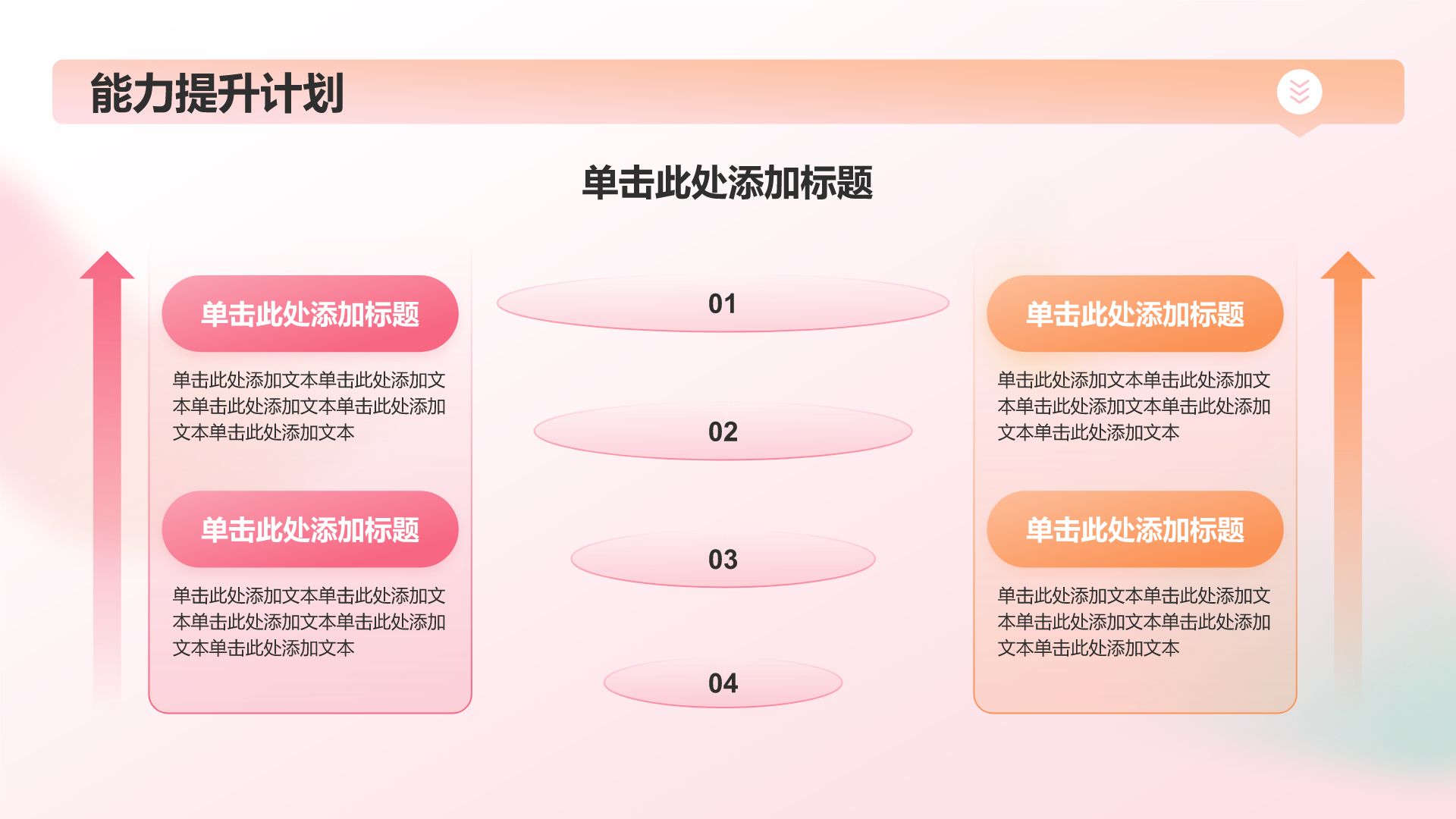 能力提升计划

单击此处添加标题

单击此处添加标题

单击此处添加文本单击此处添加文本单击此处添加文本单击此处添加文本单击此处添加文本

单击此处添加标题

单击此处添加文本单击此处添加文本单击此处添加文本单击此处添加文本单击此处添加文本

01

02

03

04

单击此处添加标题

单击此处添加文本单击此处添加文本单击此处添加文本单击此处添加文本单击此处添加文本

单击此处添加标题

单击此处添加文本单击此处添加文本单击此处添加文本单击此处添加文本单击此处添加文本